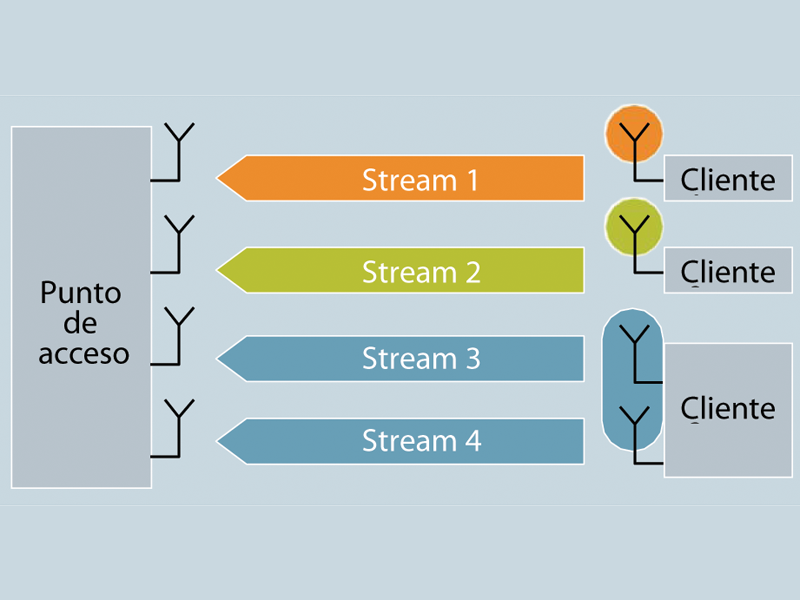 Punto de acceso

Stream 1

Stream 2

Stream 3

Stream 4

Cliente

Cliente

Cliente